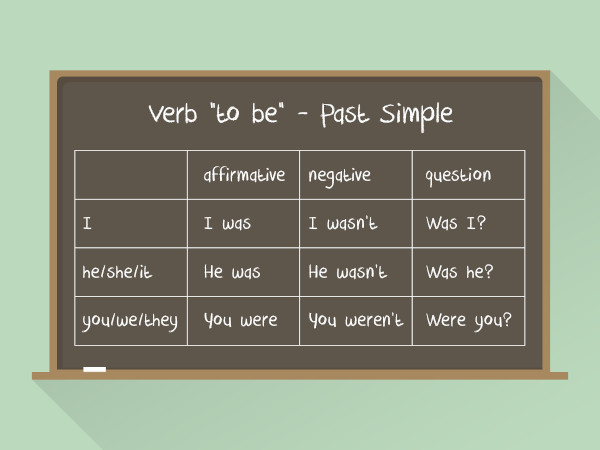 Verb "to be" - Past Simple

| | affirmative | negative | question |
|---|---|---|---|
| I | I was | I wasn't | Was I? |
| he/she/it | He was | He wasn't | Was he? |
| you/we/they | You were | You weren't | Were you? |